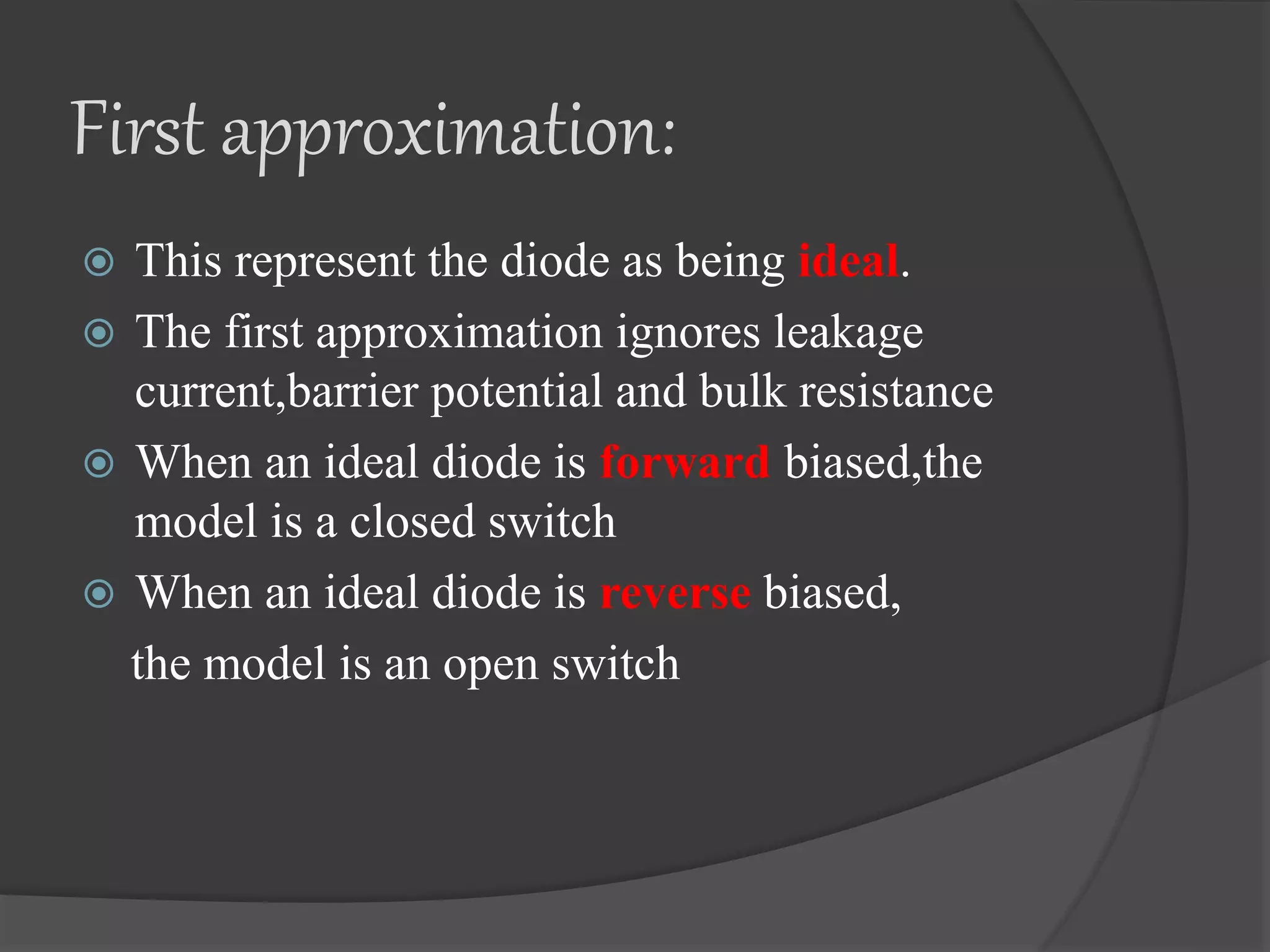 First approximation:

This represent the diode as being ideal.

The first approximation ignores leakage current,barrier potential and bulk resistance

When an ideal diode is forward biased,the model is a closed switch

When an ideal diode is reverse biased,

the model is an open switch